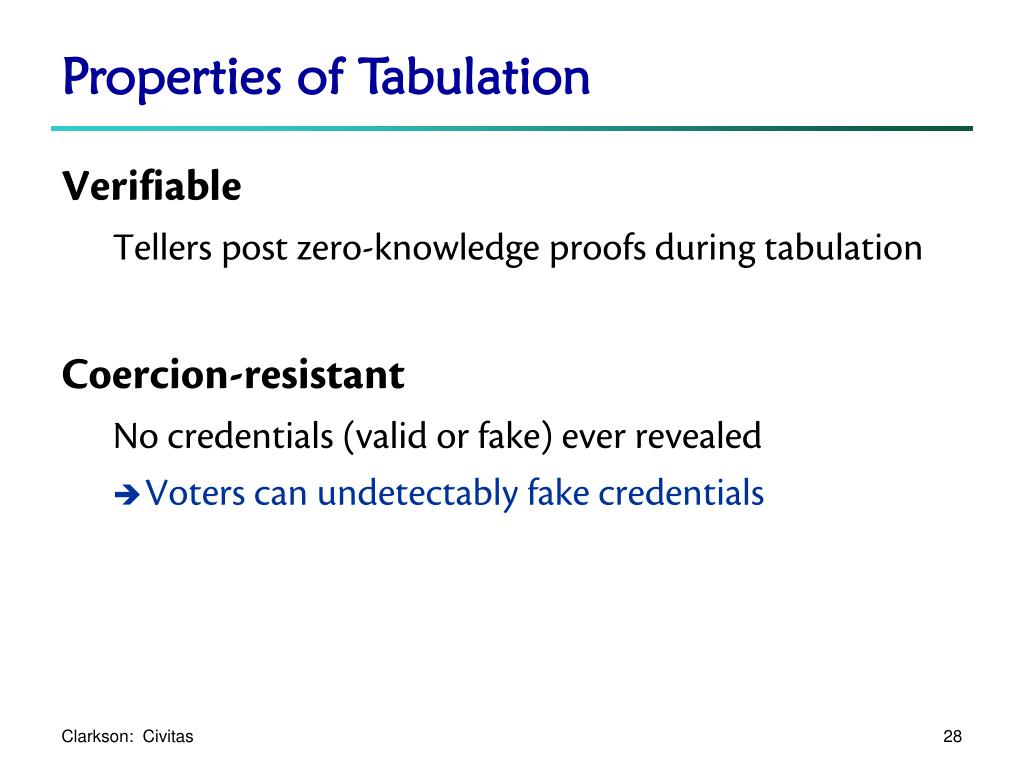 Properties of Tabulation

Verifiable

Tellers post zero-knowledge proofs during tabulation

Coercion-resistant

No credentials (valid or fake) ever revealed

➔ Voters can undetectably fake credentials

Clarkson: Civitas

28